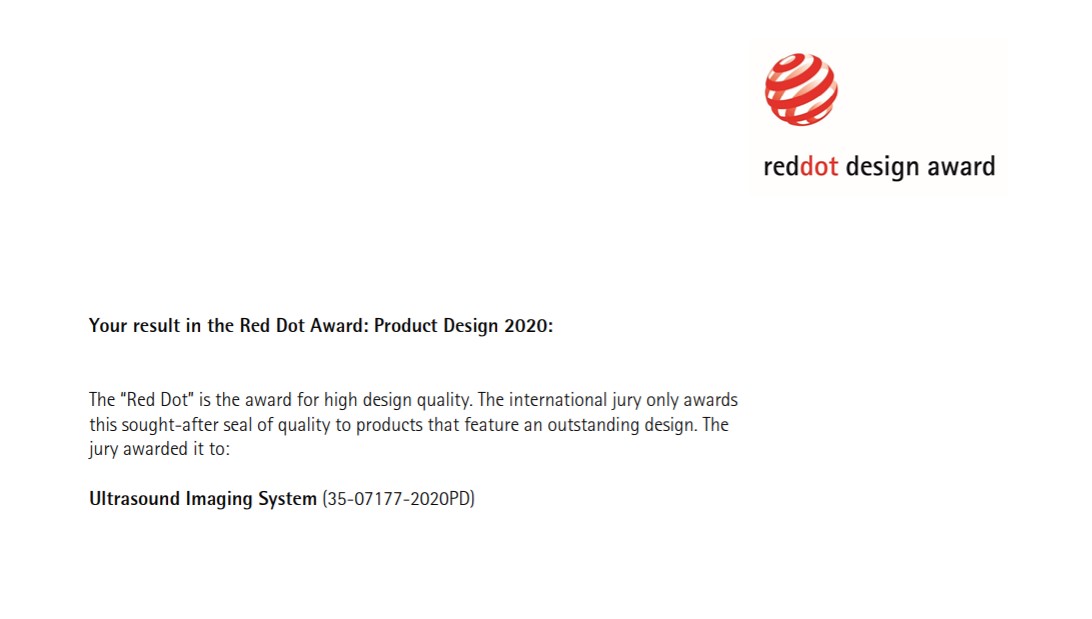 reddot design award

Your result in the Red Dot Award: Product Design 2020:

The "Red Dot" is the award for high design quality. The international jury only awards this sought-after seal of quality to products that feature an outstanding design. The jury awarded it to:

Ultrasound Imaging System (35-07177-2020PD)